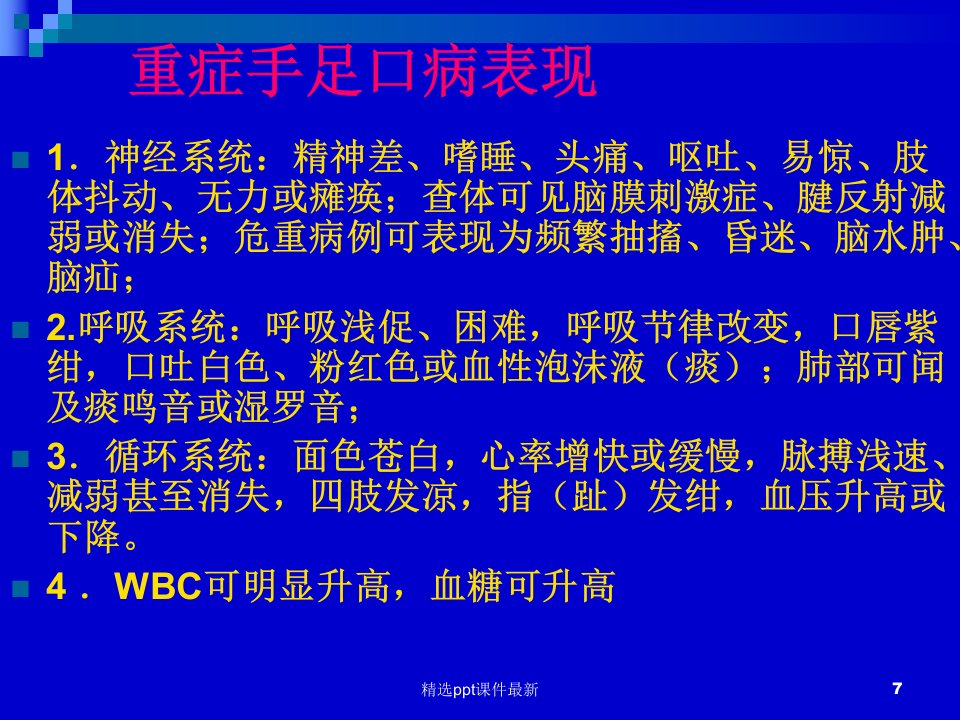 重症手足口病表现

1．神经系统：精神差、嗜睡、头痛、呕吐、易惊、肢体抖动、无力或瘫痪；查体可见脑膜刺激症、腱反射减弱或消失；危重病例可表现为频繁抽搐、昏迷、脑水肿、脑疝；

2.呼吸系统：呼吸浅促、困难，呼吸节律改变，口唇紫绀，口吐白色、粉红色或血性泡沫液（痰）；肺部可闻及痰鸣音或湿罗音；

3．循环系统：面色苍白，心率增快或缓慢，脉搏浅速、减弱甚至消失，四肢发凉，指（趾）发绀，血压升高或下降。

4．WBC可明显升高，血糖可升高

精选ppt课件最新

7